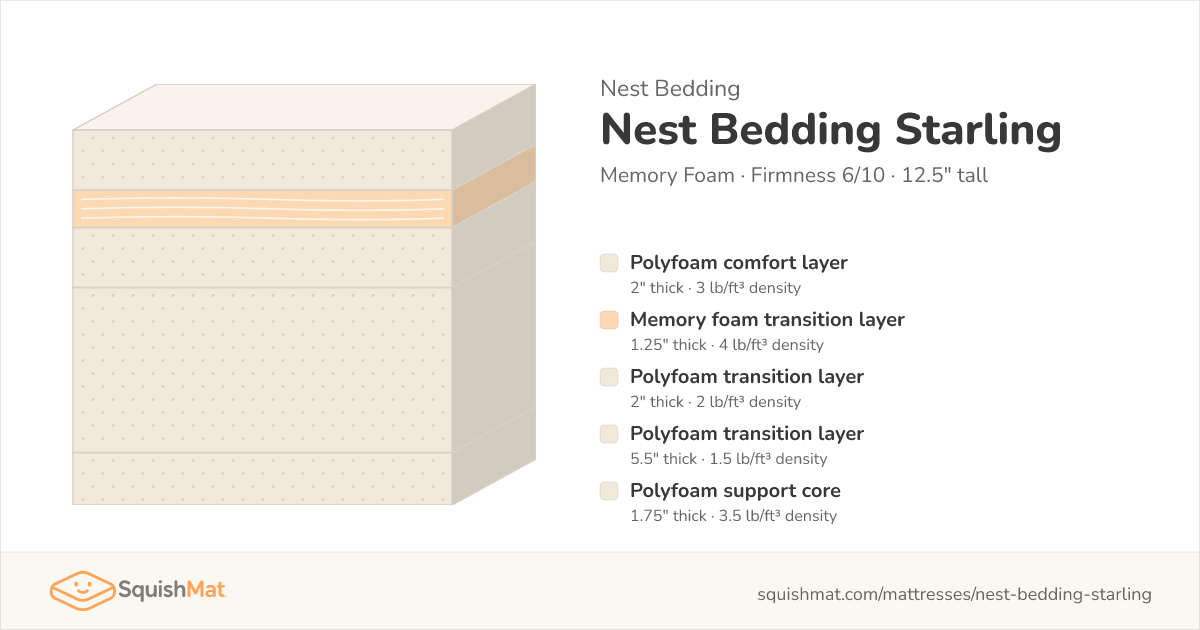 Nest Bedding
Nest Bedding Starling
Memory Foam · Firmness 6/10 · 12.5" tall

Polyfoam comfort layer
2" thick · 3 lb/ft³ density

Memory foam transition layer
1.25" thick · 4 lb/ft³ density

Polyfoam transition layer
2" thick · 2 lb/ft³ density

Polyfoam transition layer
5.5" thick · 1.5 lb/ft³ density

Polyfoam support core
1.75" thick · 3.5 lb/ft³ density

SquishMat

squishmat.com/mattresses/nest-bedding-starling